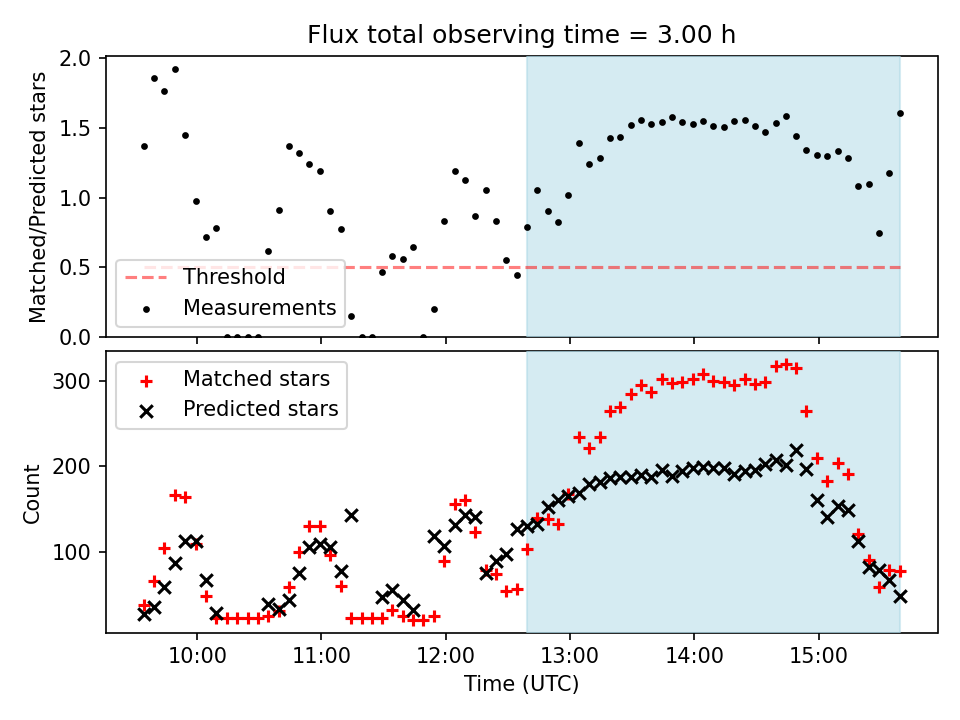 Flux total observing time = 3.00 h

Matched/Predicted stars

2.0
1.5
1.0
0.5
0.0

Threshold
Measurements

Count

300
200
100

Matched stars
Predicted stars

10:00
11:00
12:00
13:00
14:00
15:00

Time (UTC)